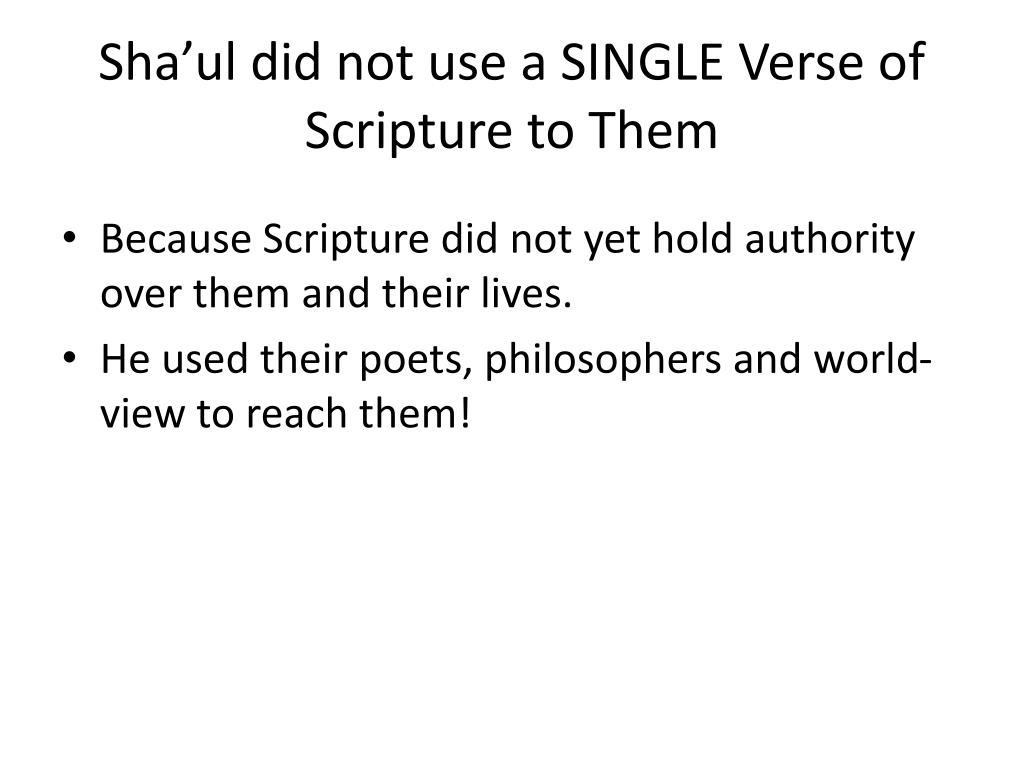 Sha’ul did not use a SINGLE Verse of Scripture to Them

• Because Scripture did not yet hold authority over them and their lives.
• He used their poets, philosophers and world-view to reach them!